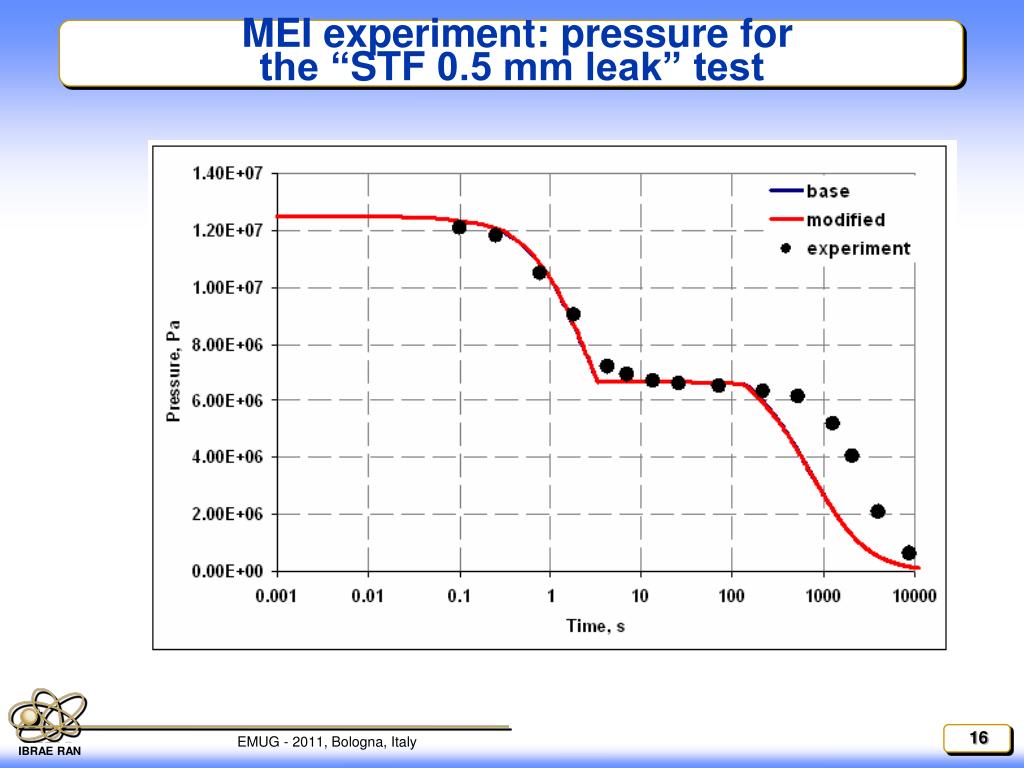 MEI experiment: pressure for the “STF 0.5 mm leak” test

1.40E+07
1.20E+07
1.00E+07
8.00E+06
6.00E+06
4.00E+06
2.00E+06
0.00E+00

Pressure, Pa

0.001
0.01
0.1
1
10
100
1000
10000

Time, s

base
modified
experiment

IBRAE RAN

EMUG - 2011, Bologna, Italy

16